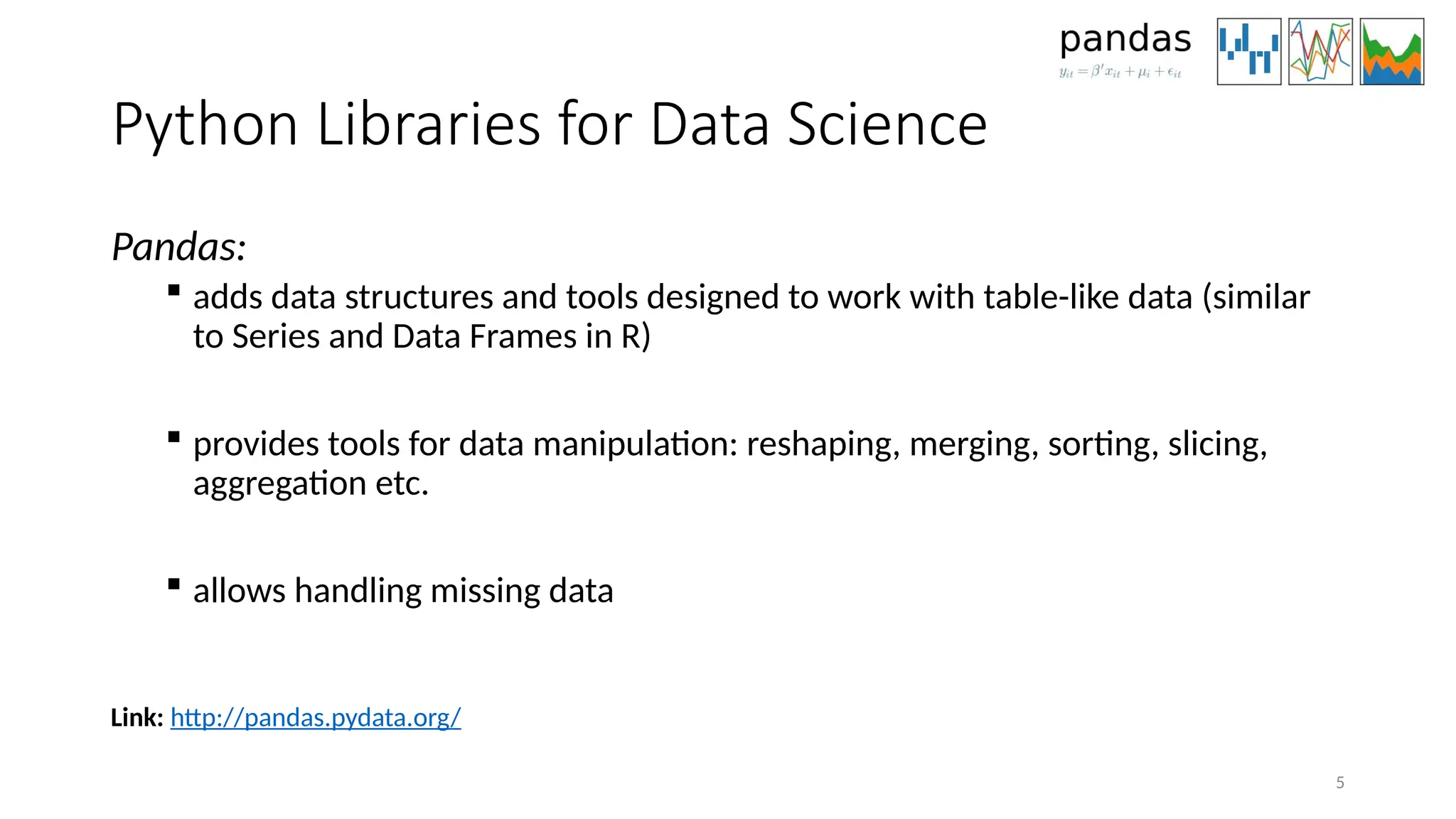 pandas
$y_{it} = \beta' x_{it} + \mu_i + \epsilon_{it}$

Python Libraries for Data Science

Pandas:

▪ adds data structures and tools designed to work with table-like data (similar to Series and Data Frames in R)

▪ provides tools for data manipulation: reshaping, merging, sorting, slicing, aggregation etc.

▪ allows handling missing data

Link: http://pandas.pydata.org/

5